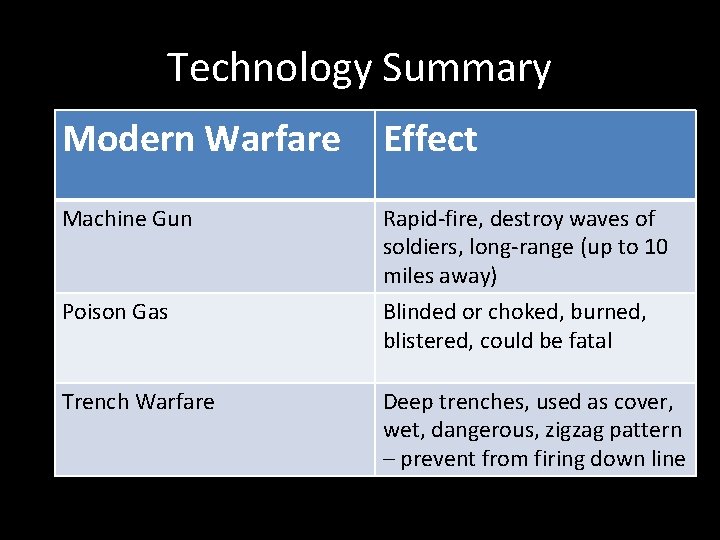 Technology Summary

| Modern Warfare | Effect |
|---|---|
| Machine Gun | Rapid-fire, destroy waves of soldiers, long-range (up to 10 miles away) |
| Poison Gas | Blinded or choked, burned, blistered, could be fatal |
| Trench Warfare | Deep trenches, used as cover, wet, dangerous, zigzag pattern – prevent from firing down line |